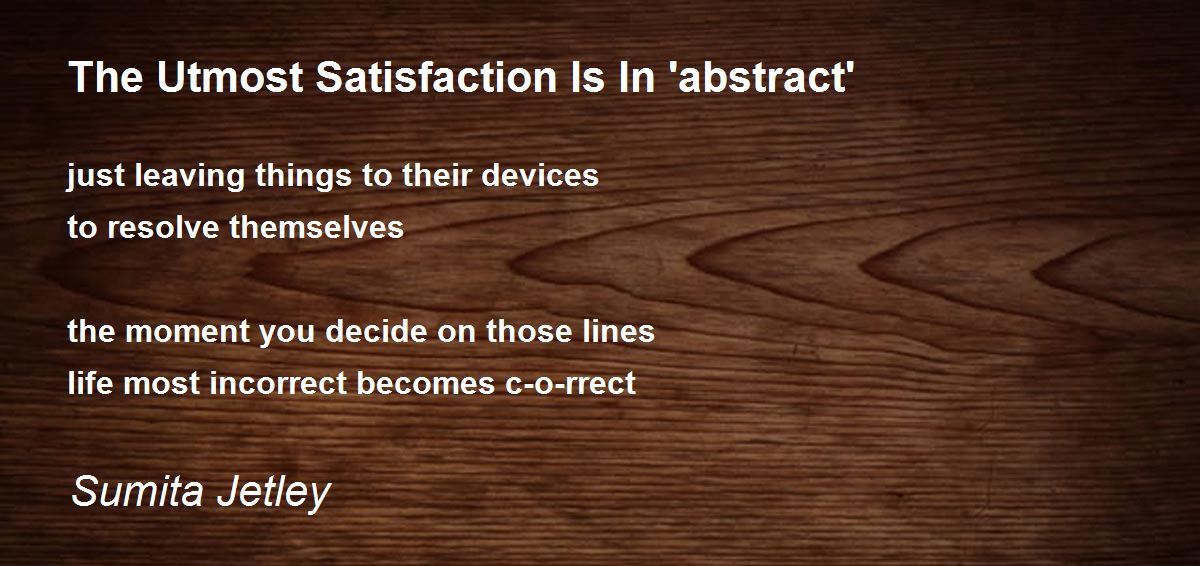 The Utmost Satisfaction Is In 'abstract'

just leaving things to their devices
to resolve themselves

the moment you decide on those lines
life most incorrect becomes c-o-rrect

Sumita Jetley